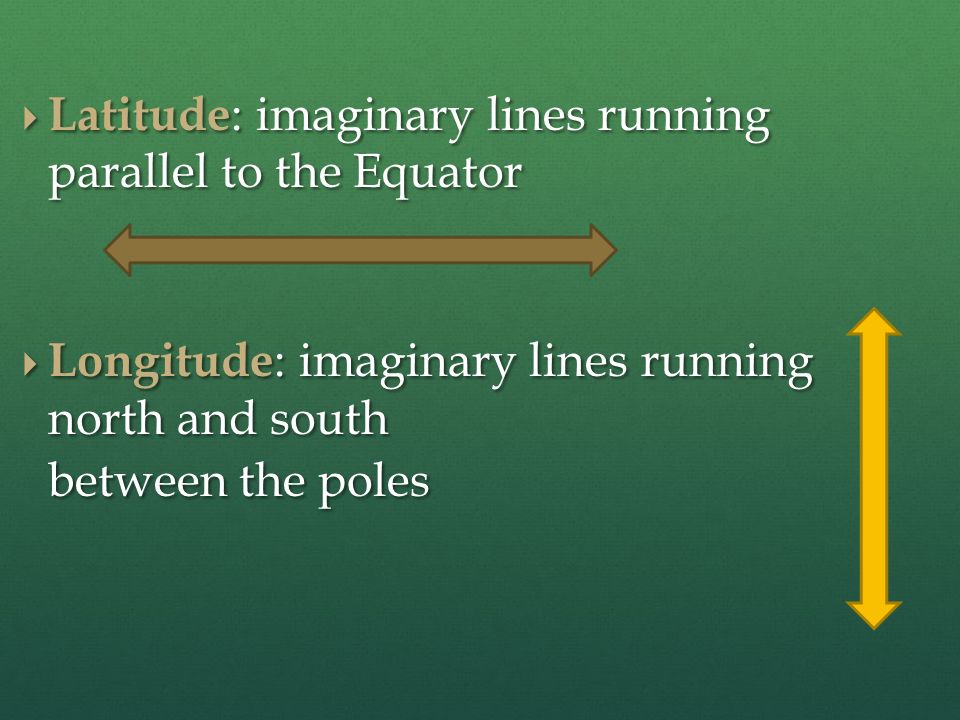 Latitude: imaginary lines running parallel to the Equator

Longitude: imaginary lines running north and south
between the poles